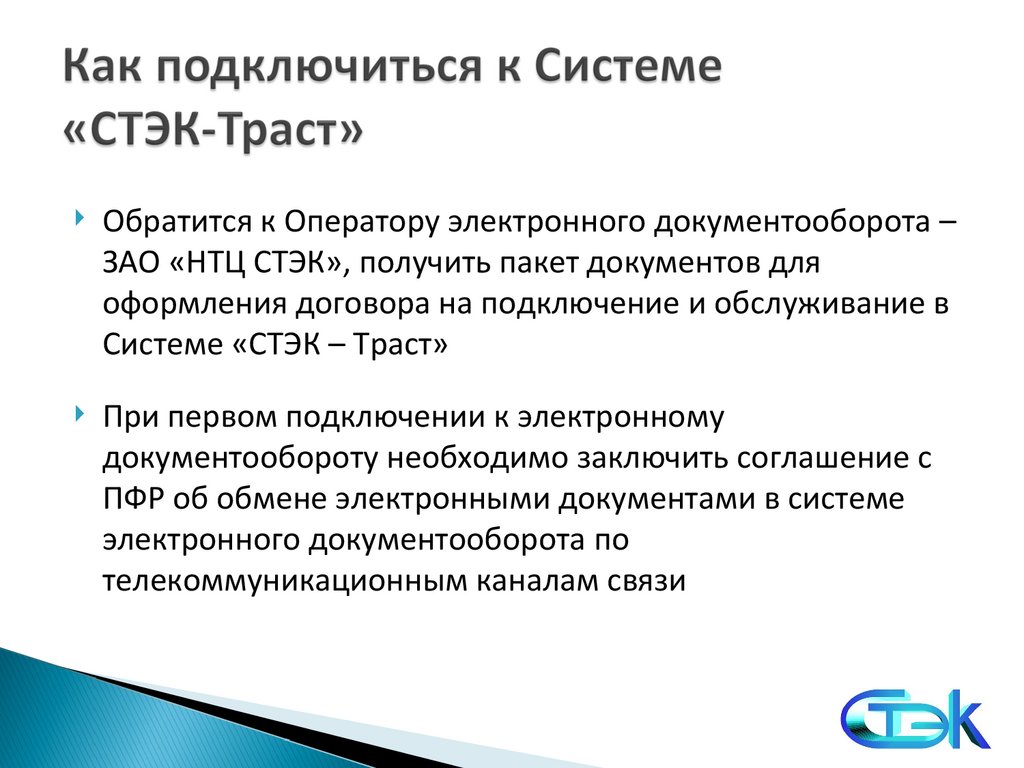 Как подключиться к Системе «СТЭК-Траст»

Обратится к Оператору электронного документооборота – ЗАО «НТЦ СТЭК», получить пакет документов для оформления договора на подключение и обслуживание в Системе «СТЭК – Траст»

При первом подключении к электронному документообороту необходимо заключить соглашение с ПФР об обмене электронными документами в системе электронного документооборота по телекоммуникационным каналам связи

СТЭК